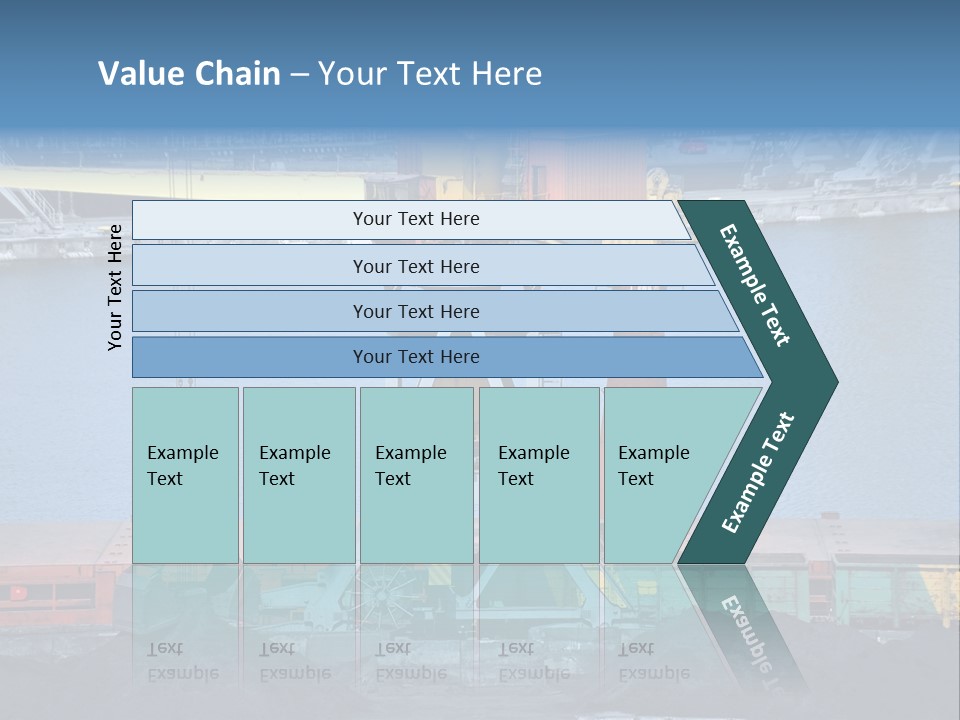 Value Chain – Your Text Here

Your Text Here

Your Text Here

Your Text Here

Your Text Here

Your Text Here

Example Text

Example Text

Example Text

Example Text

Example Text

Example Text

Example Text